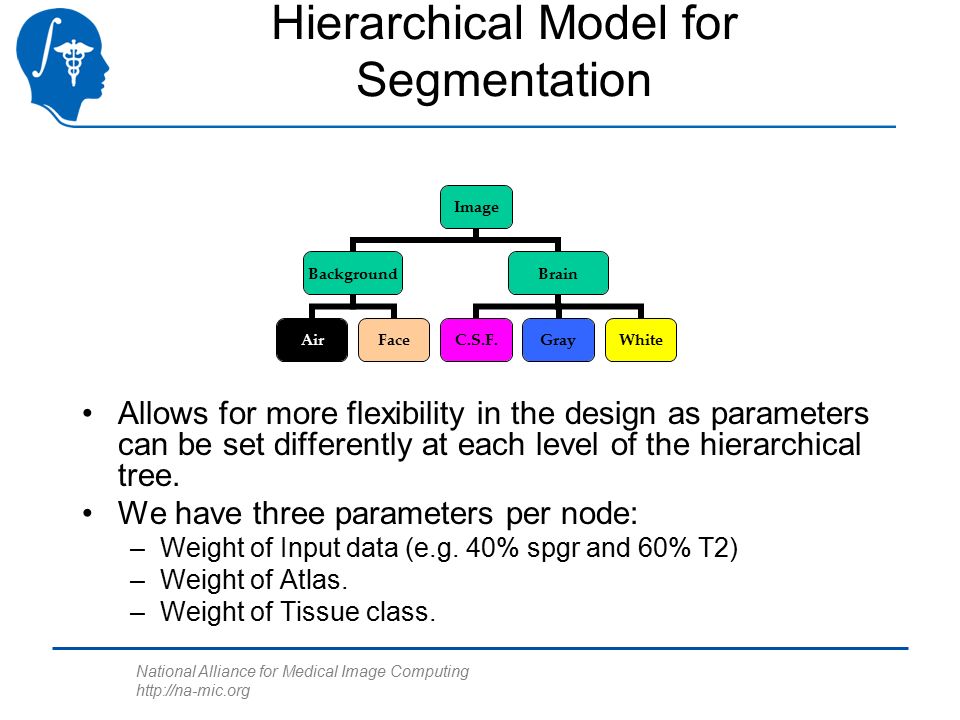 Hierarchical Model for Segmentation

Image

Background

Brain

Air

Face

C.S.F.

Gray

White

• Allows for more flexibility in the design as parameters can be set differently at each level of the hierarchical tree.
• We have three parameters per node:
– Weight of Input data (e.g. 40% spgr and 60% T2)
– Weight of Atlas.
– Weight of Tissue class.

National Alliance for Medical Image Computing
http://na-mic.org